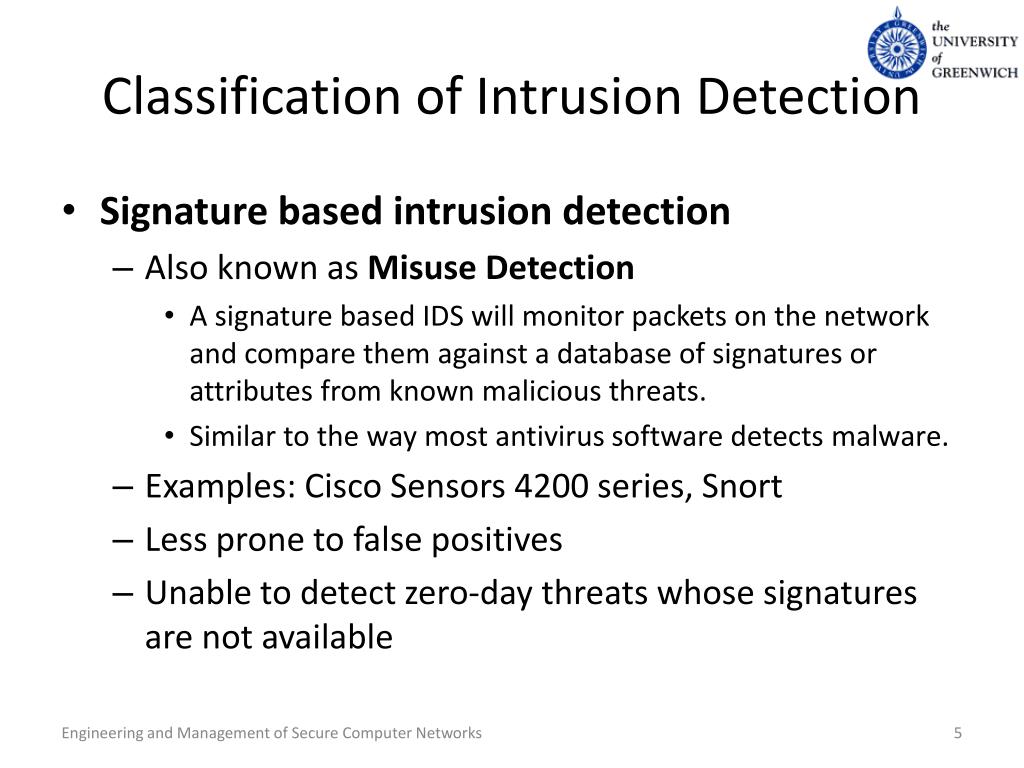 the
UNIVERSITY
of
GREENWICH

Classification of Intrusion Detection

• Signature based intrusion detection
– Also known as Misuse Detection
• A signature based IDS will monitor packets on the network and compare them against a database of signatures or attributes from known malicious threats.
• Similar to the way most antivirus software detects malware.
– Examples: Cisco Sensors 4200 series, Snort
– Less prone to false positives
– Unable to detect zero-day threats whose signatures are not available

Engineering and Management of Secure Computer Networks

5